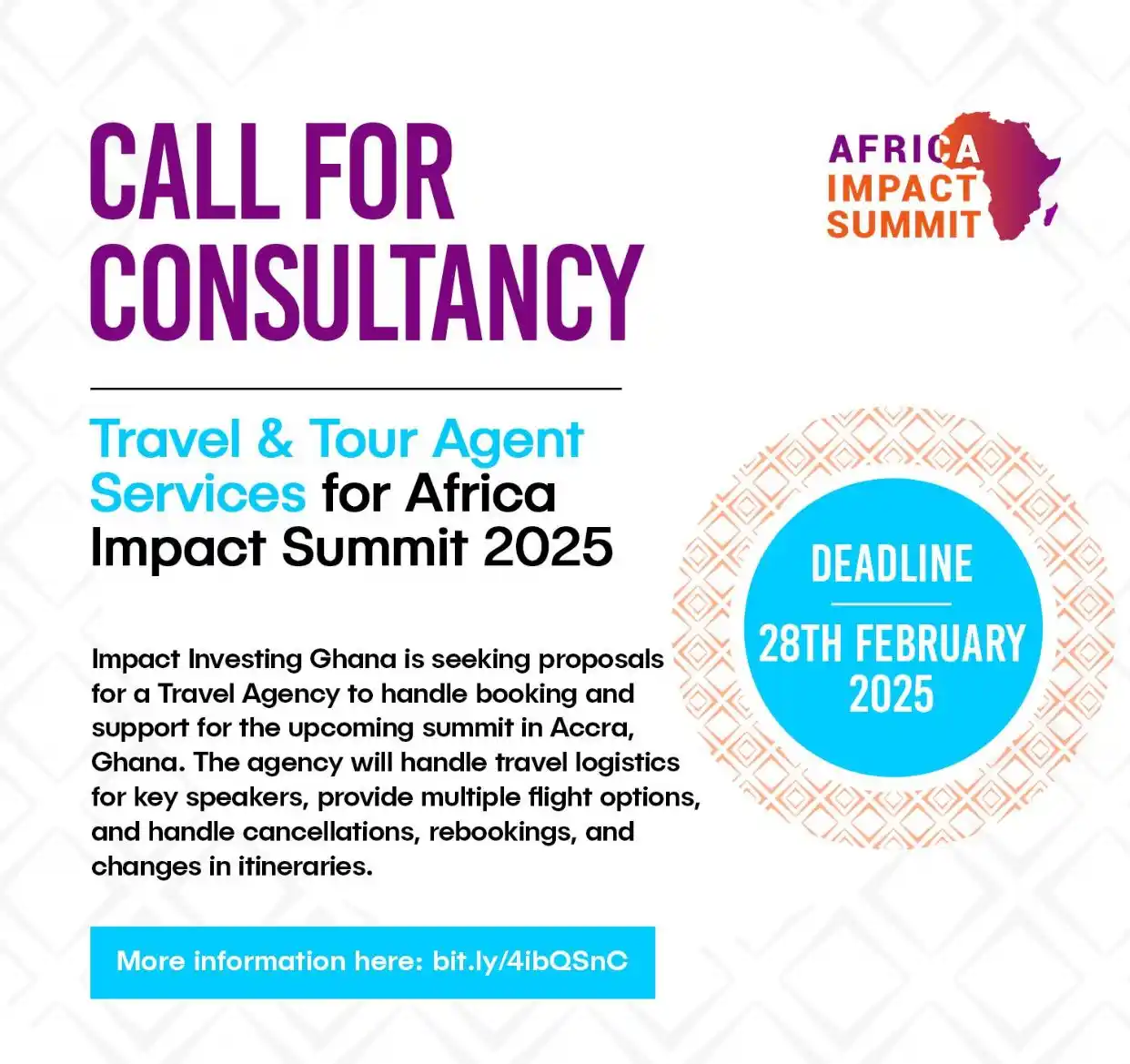 CALL FOR CONSULTANCY

AFRICA IMPACT SUMMIT

Travel & Tour Agent Services for Africa Impact Summit 2025

DEADLINE

28TH FEBRUARY 2025

Impact Investing Ghana is seeking proposals for a Travel Agency to handle booking and support for the upcoming summit in Accra, Ghana. The agency will handle travel logistics for key speakers, provide multiple flight options, and handle cancellations, rebookings, and changes in itineraries.

More information here: bit.ly/4ibQSnC